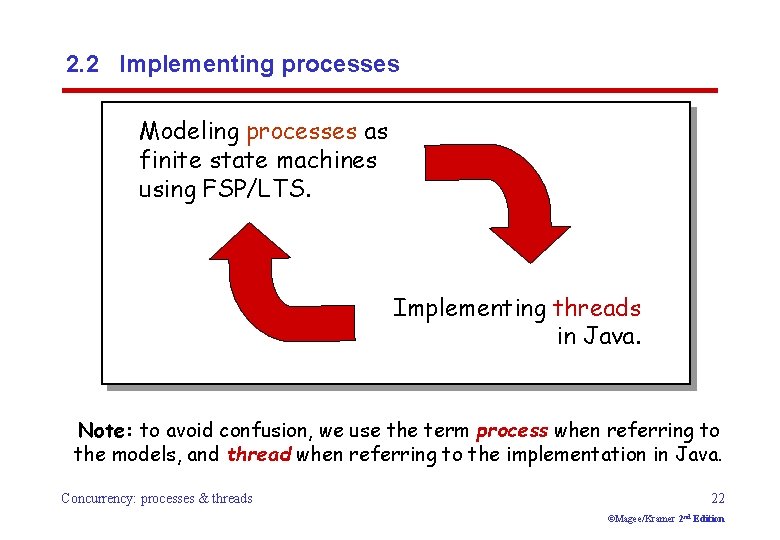 2.2 Implementing processes

Modeling processes as finite state machines using FSP/LTS.

Implementing threads in Java.

Note: to avoid confusion, we use the term process when referring to the models, and thread when referring to the implementation in Java.

Concurrency: processes & threads

22

©Magee/Kramer 2nd Edition